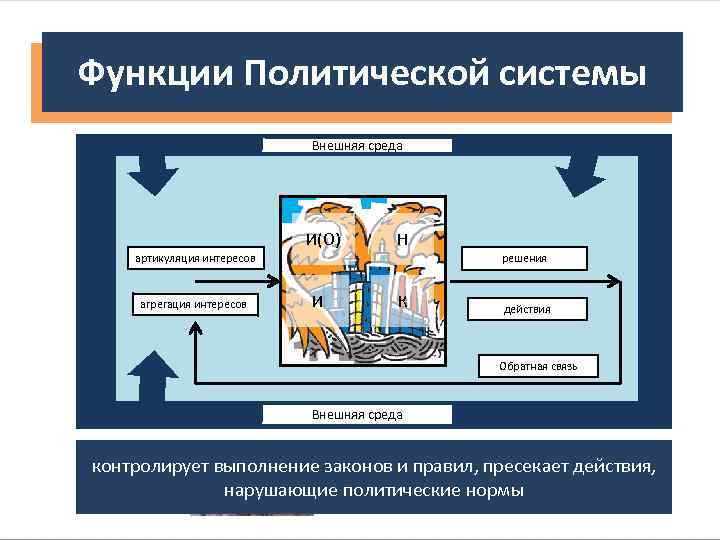 Функции Политической системы

Внешняя среда

артикуляция интересов

агрегация интересов

И(О)

Н

И

К

решения

действия

Обратная связь

Внешняя среда

контролирует выполнение законов и правил, пресекает действия, нарушающие политические нормы